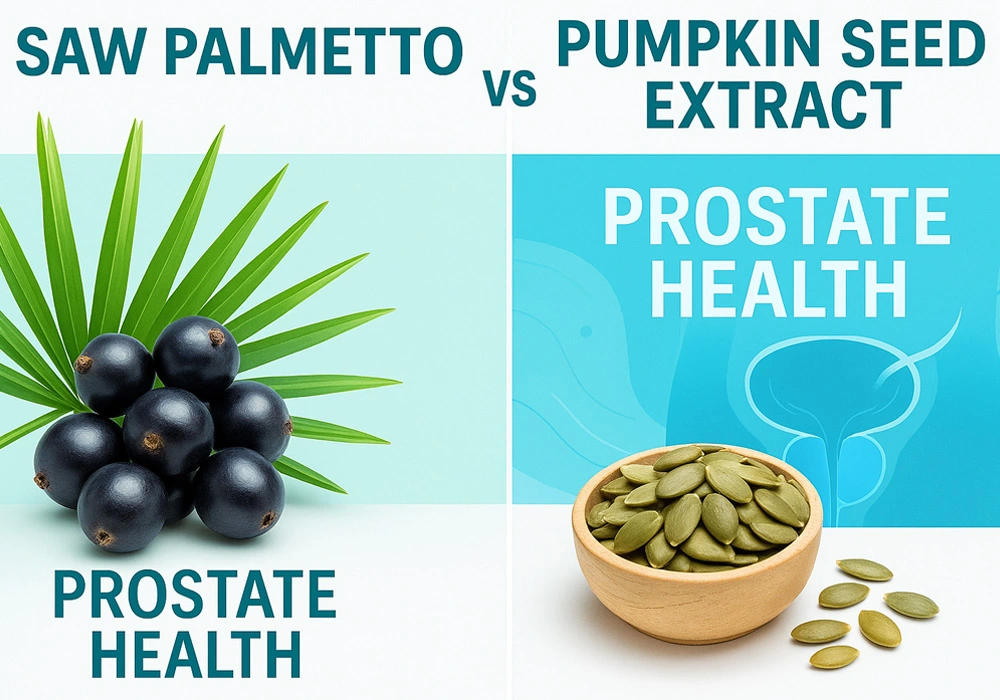 SAW PALMETTO

VS

PUMPKIN SEED EXTRACT

PROSTATE HEALTH

PROSTATE HEALTH